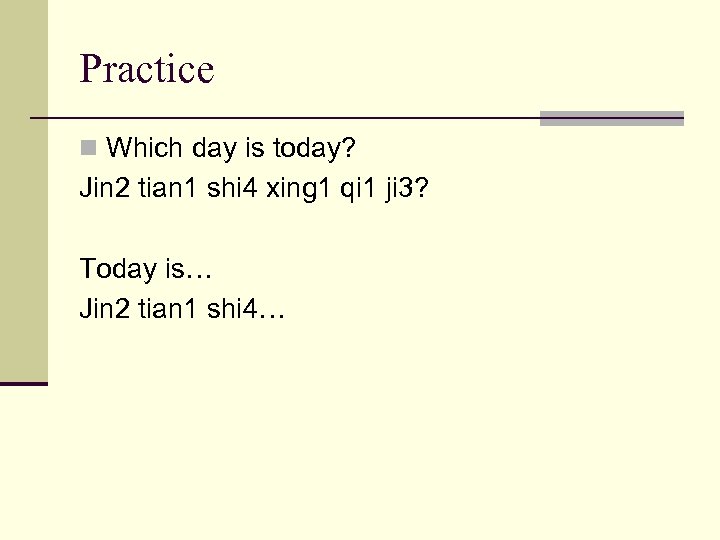 Practice

Which day is today?
Jin2 tian1 shi4 xing1 qi1 ji3?

Today is…
Jin2 tian1 shi4…